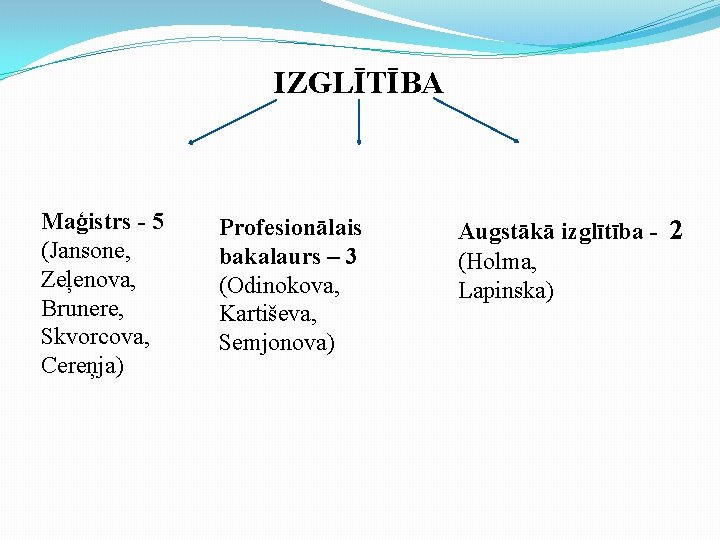 IZGLĪTĪBA

Maģistrs - 5 (Jansone, Zeļenova, Brunere, Skvorcova, Cereņja)

Profesionālais bakalaurs – 3 (Odinokova, Kartiševa, Semjonova)

Augstākā izglītība - 2 (Holma, Lapinska)